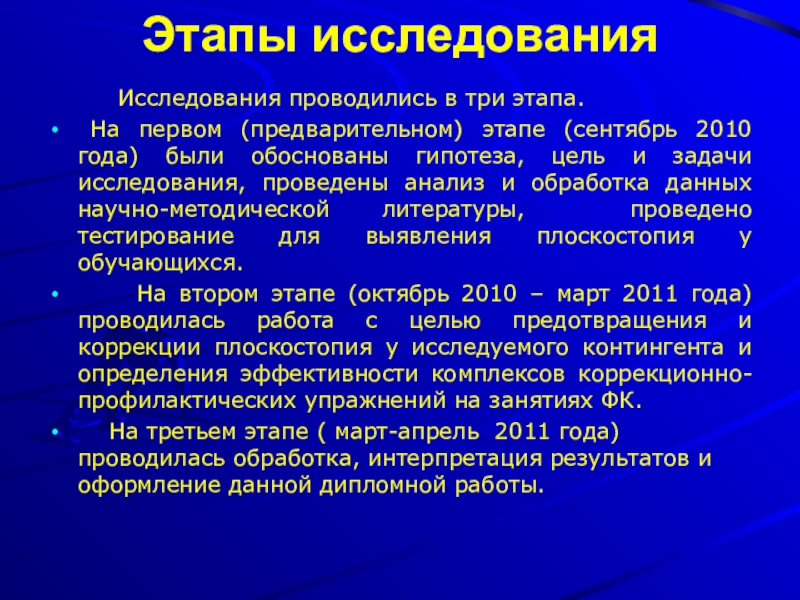 Этапы исследования

Исследования проводились в три этапа.

• На первом (предварительном) этапе (сентябрь 2010 года) были обоснованы гипотеза, цель и задачи исследования, проведены анализ и обработка данных научно-методической литературы, проведено тестирование для выявления плоскостопия у обучающихся.

• На втором этапе (октябрь 2010 – март 2011 года) проводилась работа с целью предотвращения и коррекции плоскостопия у исследуемого контингента и определения эффективности комплексов коррекционно-профилактических упражнений на занятиях ФК.

• На третьем этапе ( март-апрель 2011 года) проводилась обработка, интерпретация результатов и оформление данной дипломной работы.